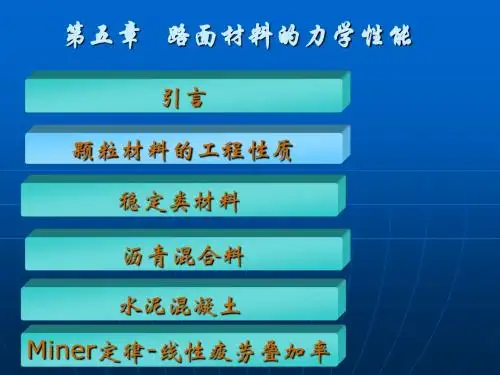 第五章　路面材料的力学性能

引言

颗粒材料的工程性质

稳定类材料

沥青混合料

水泥混凝土

Miner定律-线性疲劳叠加率